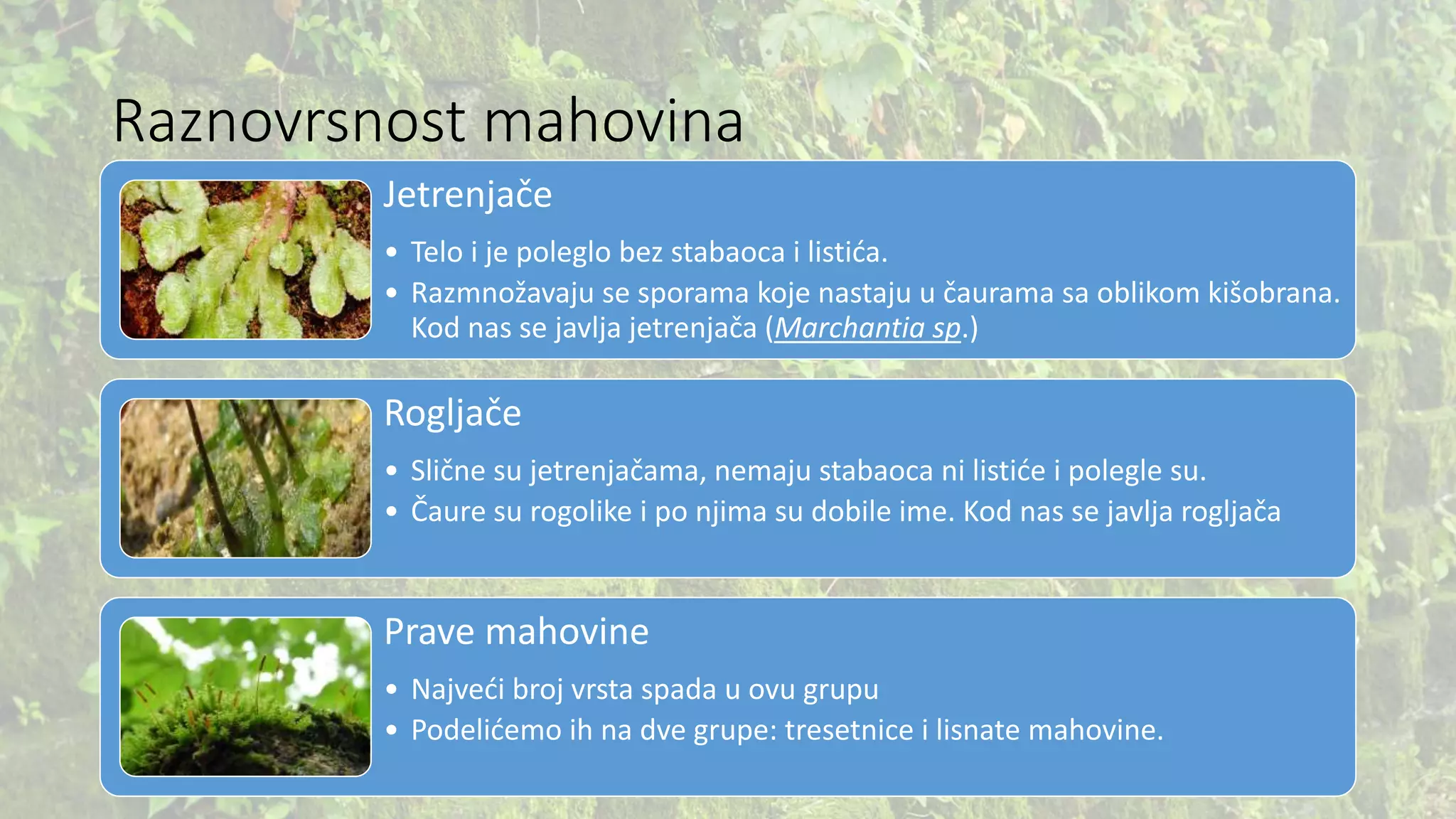 Raznovrsnost mahovina

Jetrenjače

• Telo i je poleglo bez stabaoca i listića.
• Razmnožavaju se sporama koje nastaju u čaurama sa oblikom kišobrana. Kod nas se javlja jetrenjača (Marchantia sp.)

Rogljače

• Slične su jetrenjačama, nemaju stabaoca ni listiće i polegle su.
• Čaure su rogolike i po njima su dobile ime. Kod nas se javlja rogljača

Prave mahovine

• Najveći broj vrsta spada u ovu grupu
• Podelićemo ih na dve grupe: tresetnice i lisnate mahovine.